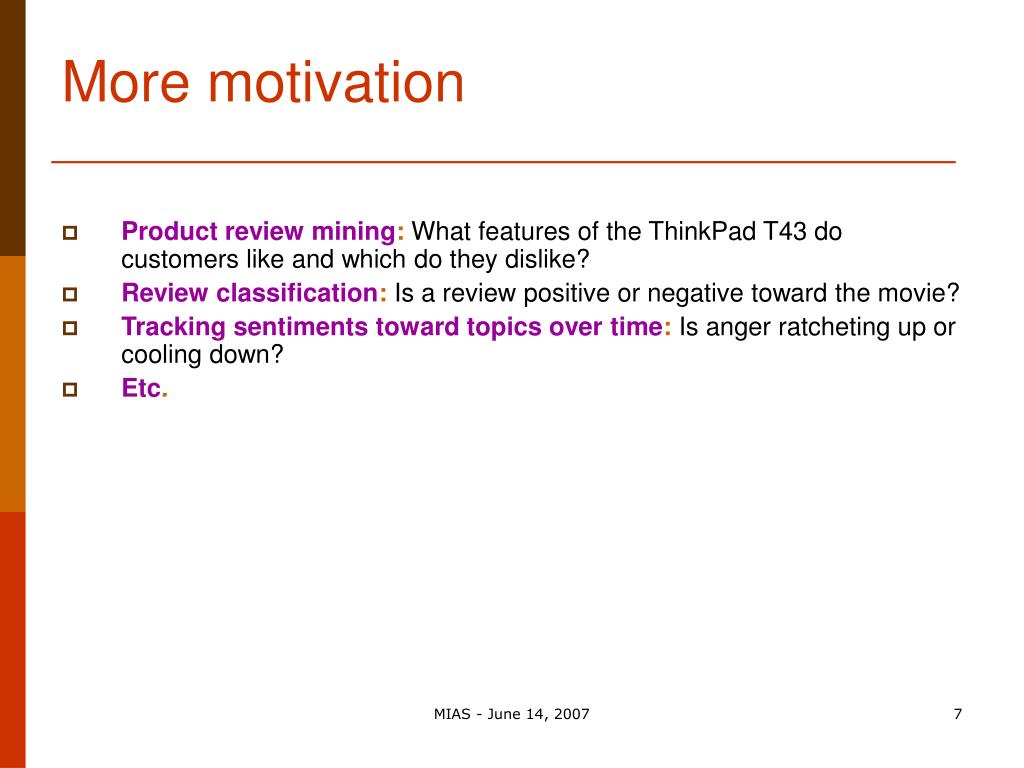 More motivation

Product review mining: What features of the ThinkPad T43 do customers like and which do they dislike?

Review classification: Is a review positive or negative toward the movie?

Tracking sentiments toward topics over time: Is anger ratcheting up or cooling down?

Etc.

MIAS - June 14, 2007

7